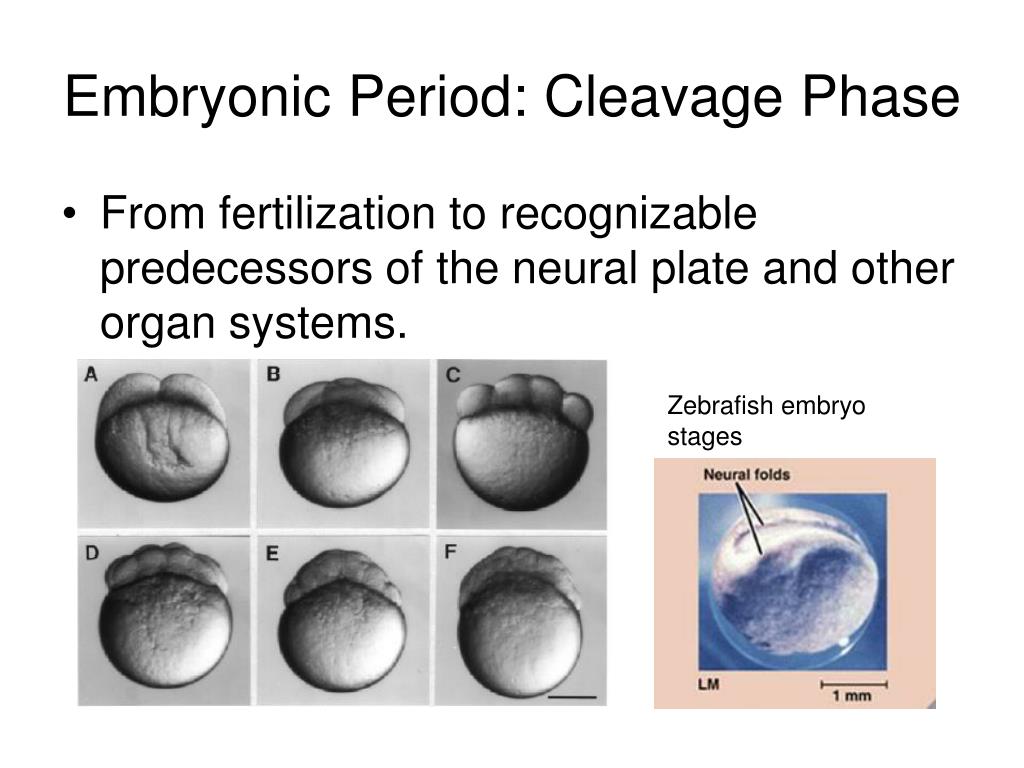 Embryonic Period: Cleavage Phase

• From fertilization to recognizable predecessors of the neural plate and other organ systems.

A B C D E F

Zebrafish embryo stages

Neural folds

LM

1 mm